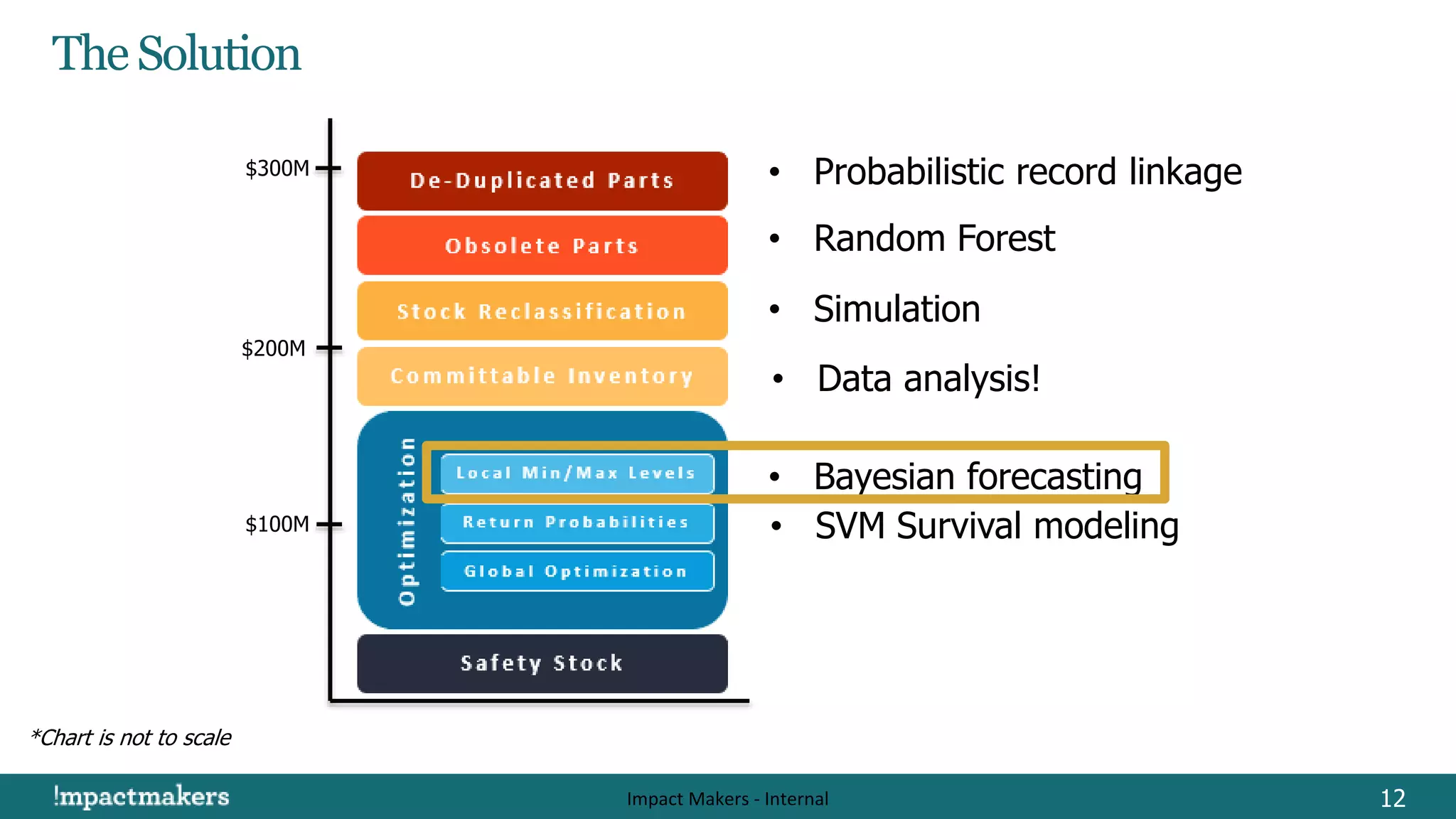 The Solution

$300M

$200M

$100M

De-Duplicated Parts

Obsolete Parts

Stock Reclassification

Committable Inventory

Optimization

Local Min/Max Levels

Return Probabilities

Global Optimization

Safety Stock

• Probabilistic record linkage
• Random Forest
• Simulation
• Data analysis!
• Bayesian forecasting
• SVM Survival modeling

*Chart is not to scale

!mpactmakers

Impact Makers - Internal

12